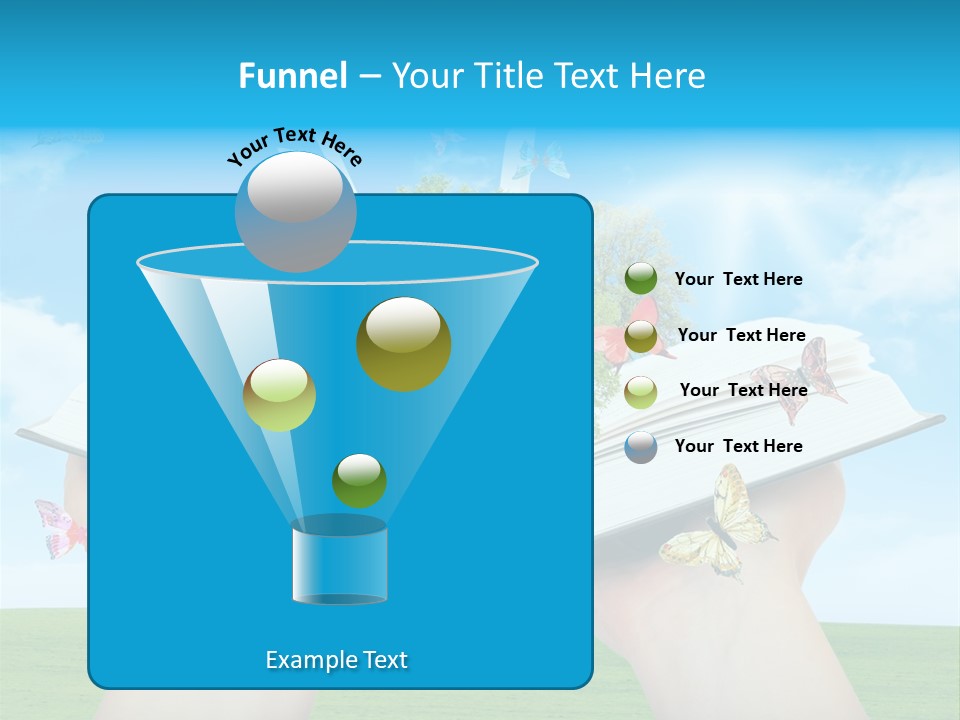 Funnel – Your Title Text Here

Your Text Here

Your Text Here

Your Text Here

Your Text Here

Your Text Here

Example Text